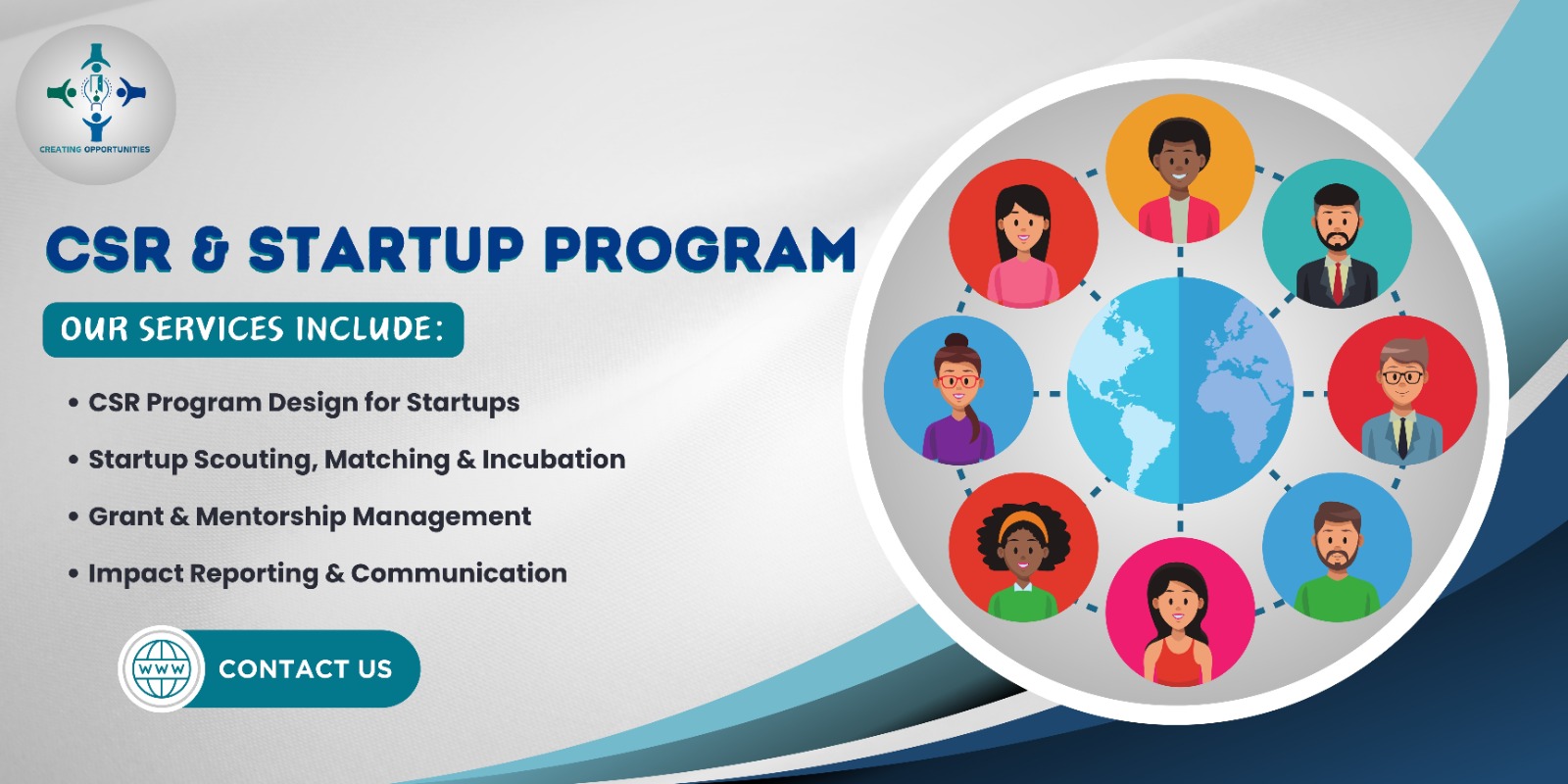 CREATING OPPORTUNITIES

CSR & STARTUP PROGRAM

OUR SERVICES INCLUDE:

• CSR Program Design for Startups
• Startup Scouting, Matching & Incubation
• Grant & Mentorship Management
• Impact Reporting & Communication

WWW CONTACT US